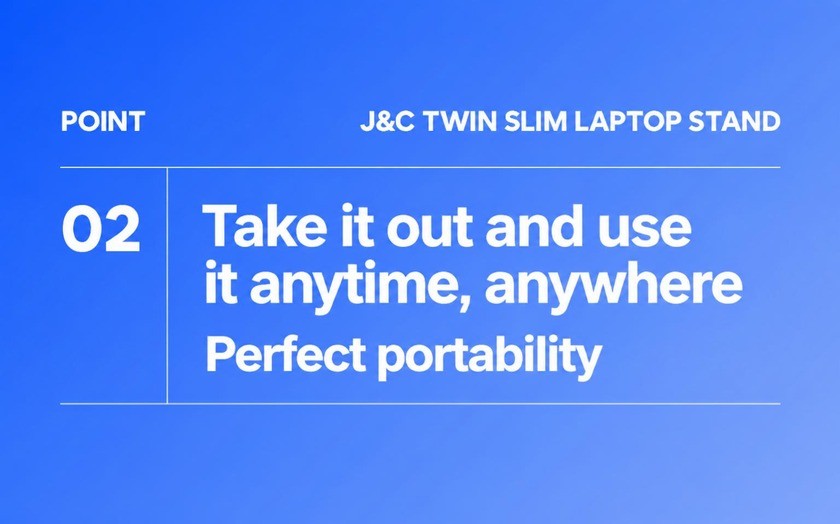 POINT

J&C TWIN SLIM LAPTOP STAND

02

Take it out and use it anytime, anywhere

Perfect portability